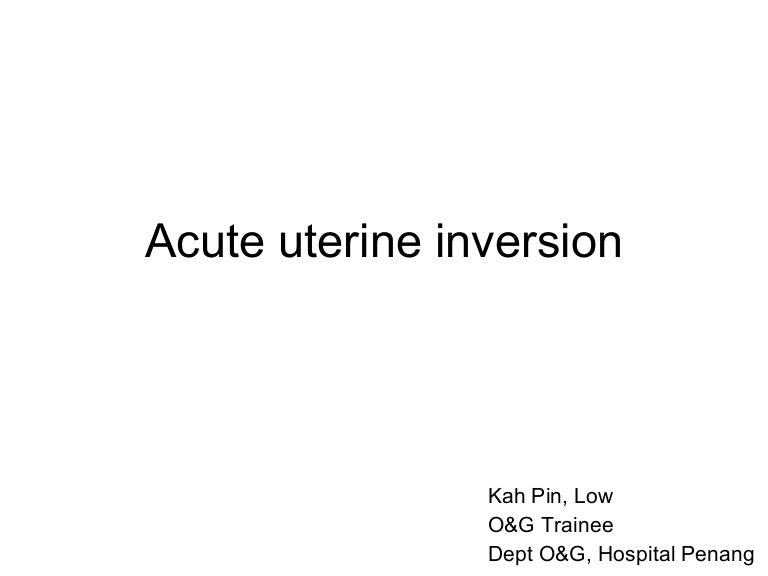 Acute uterine inversion

Kah Pin, Low
O&G Trainee
Dept O&G, Hospital Penang